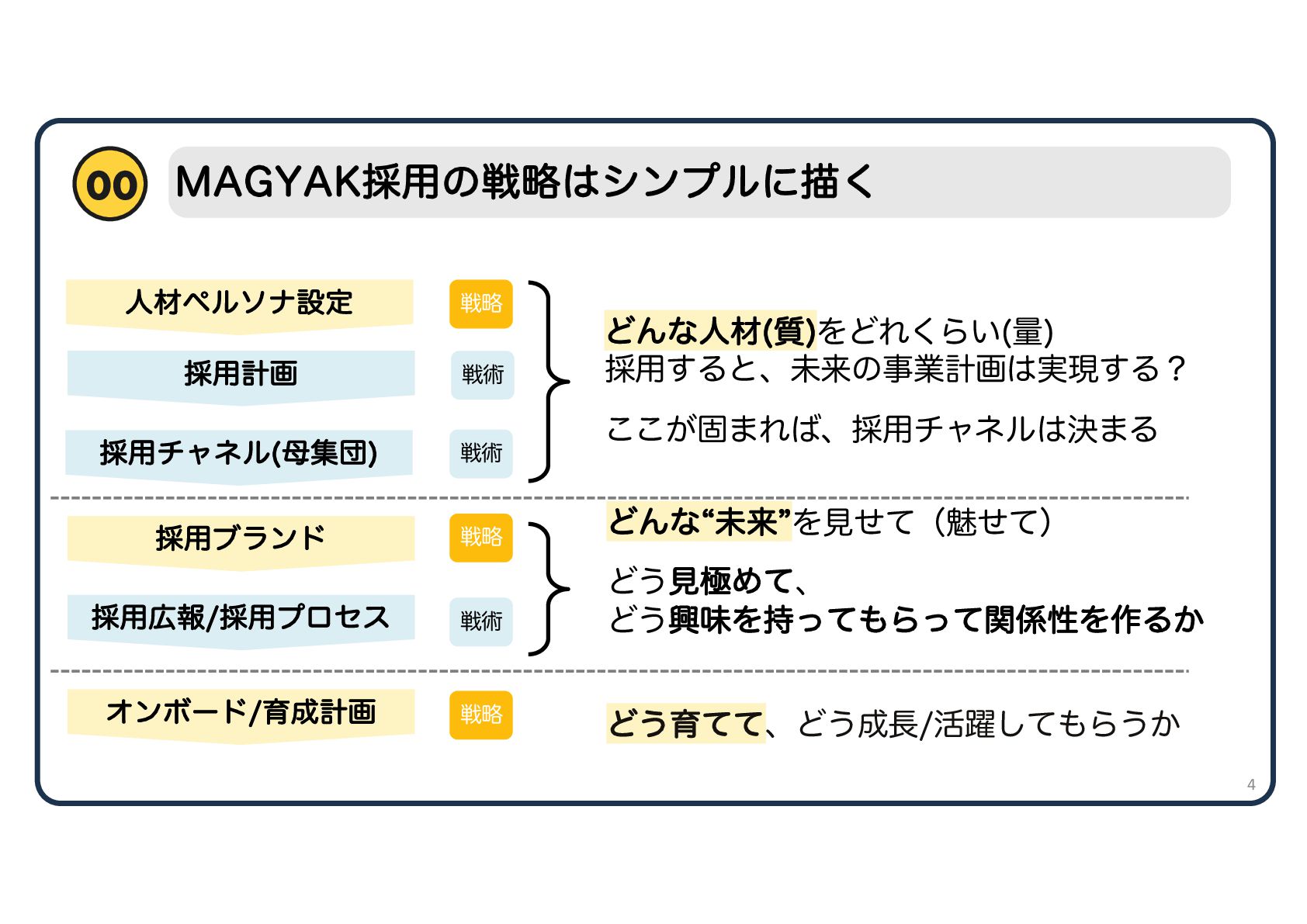 00

MAGYAK採用の戦略はシンプルに描く

人材ペルソナ設定 戦略

採用計画 戦術

採用チャネル(母集団) 戦術

どんな人材(質)をどれくらい(量)
採用すると、未来の事業計画は実現する？

ここが固まれば、採用チャネルは決まる

採用ブランド 戦略

採用広報/採用プロセス 戦術

どんな“未来”を見せて（魅せて）

どう見極めて、
どう興味を持ってもらって関係性を作るか

オンボード/育成計画 戦略

どう育てて、どう成長/活躍してもらうか

4